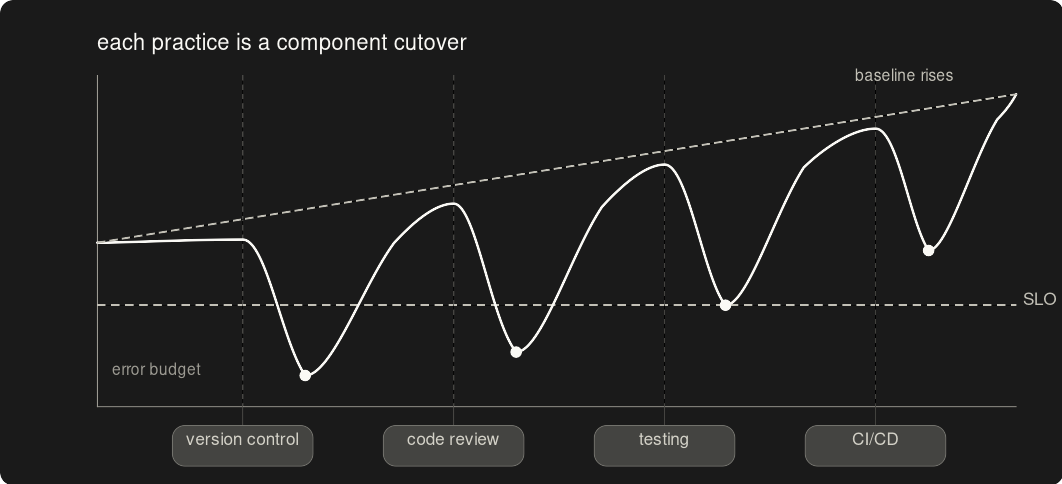 each practice is a component cutover

baseline rises

SLO

error budget

version control

code review

testing

CI/CD